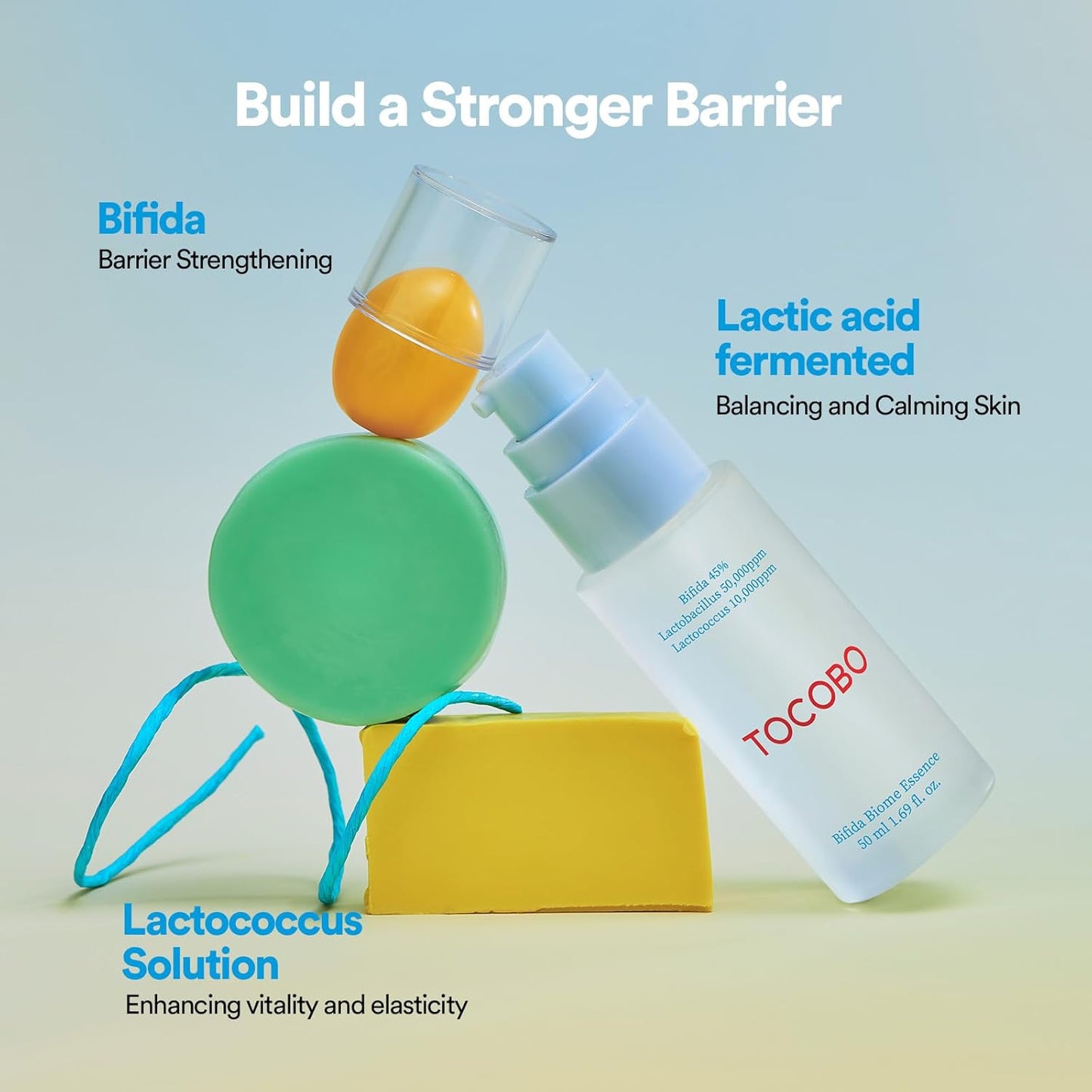 Build a Stronger Barrier

Bifida
Barrier Strengthening

Lactic acid fermented
Balancing and Calming Skin

Bifida 45%
Lactobacillus 50,000ppm
Lactococcus 10,000ppm

TOCOBO

Bifida Biome Essence
50 ml 1.69 fl. oz.

Lactococcus Solution
Enhancing vitality and elasticity